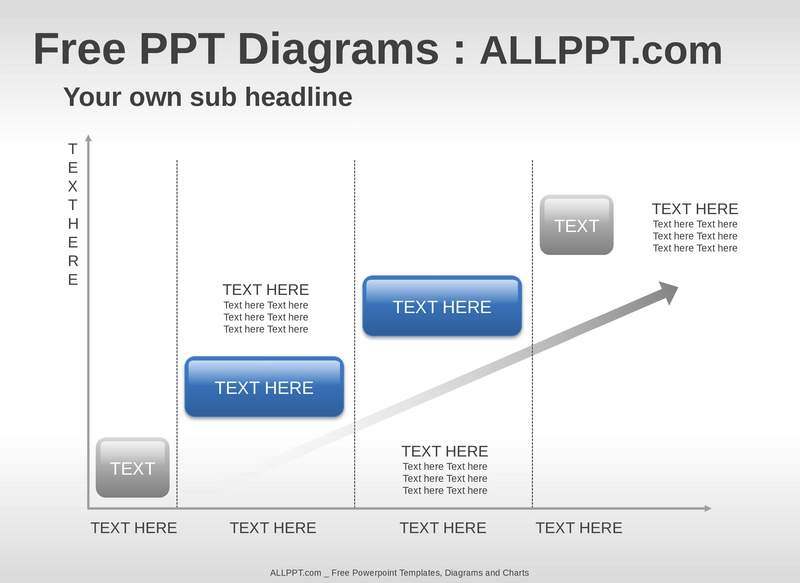 Free PPT Diagrams : ALLPPT.com

Your own sub headline

TEXT HERE

TEXT

TEXT HERE
Text here Text here
Text here Text here
Text here Text here

TEXT HERE

TEXT HERE

TEXT HERE
Text here Text here
Text here Text here
Text here Text here

TEXT

TEXT HERE
Text here Text here
Text here Text here
Text here Text here

TEXT HERE

TEXT HERE

TEXT HERE

TEXT HERE

ALLPPT.com _ Free Powerpoint Templates, Diagrams and Charts